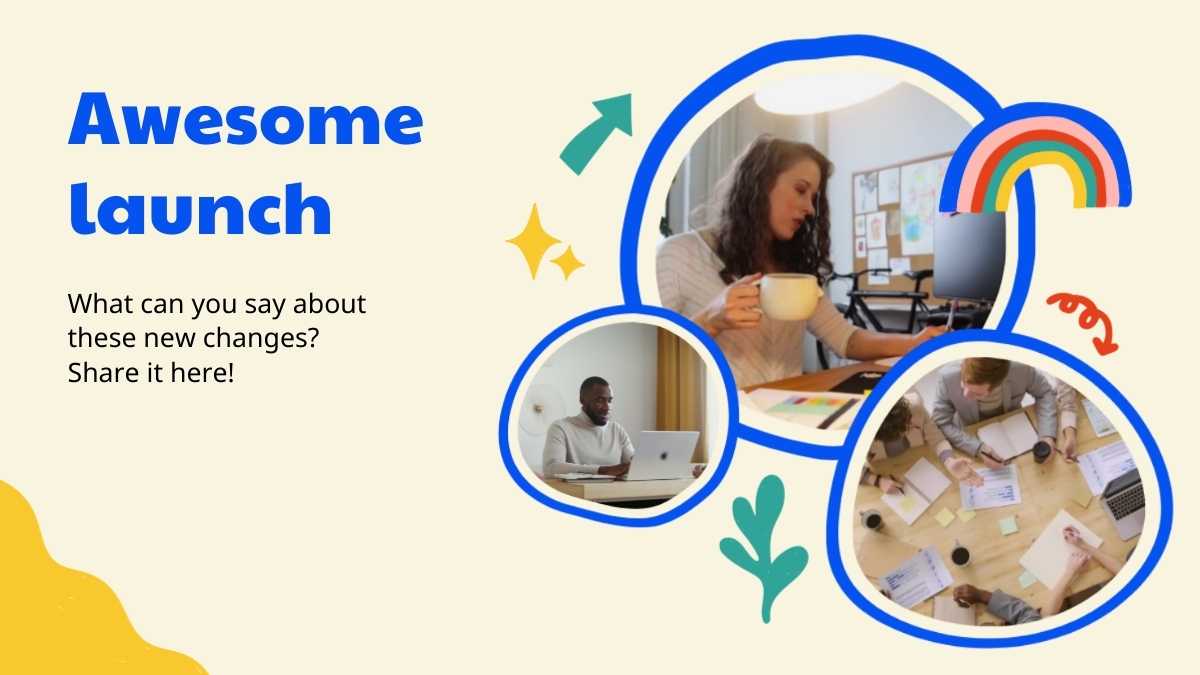 Awesome launch

What can you say about these new changes? Share it here!